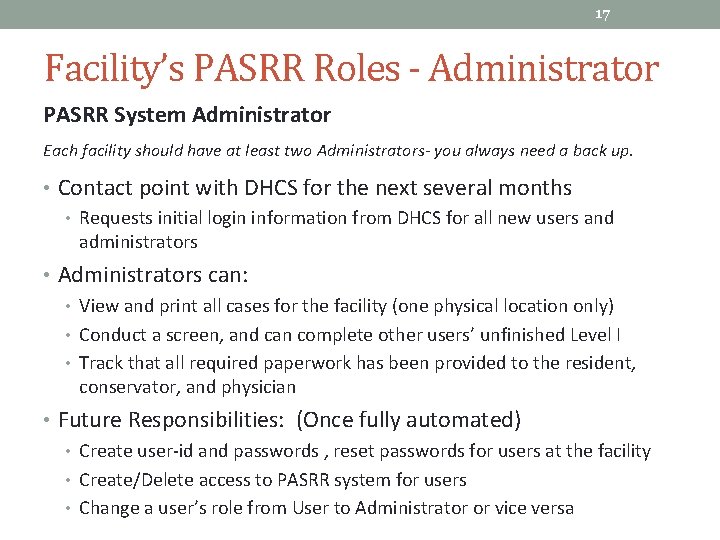 17

Facility's PASRR Roles - Administrator

PASRR System Administrator

Each facility should have at least two Administrators- you always need a back up.

• Contact point with DHCS for the next several months
 • Requests initial login information from DHCS for all new users and administrators
• Administrators can:
 • View and print all cases for the facility (one physical location only)
 • Conduct a screen, and can complete other users' unfinished Level I
 • Track that all required paperwork has been provided to the resident, conservator, and physician
• Future Responsibilities: (Once fully automated)
 • Create user-id and passwords , reset passwords for users at the facility
 • Create/Delete access to PASRR system for users
 • Change a user's role from User to Administrator or vice versa